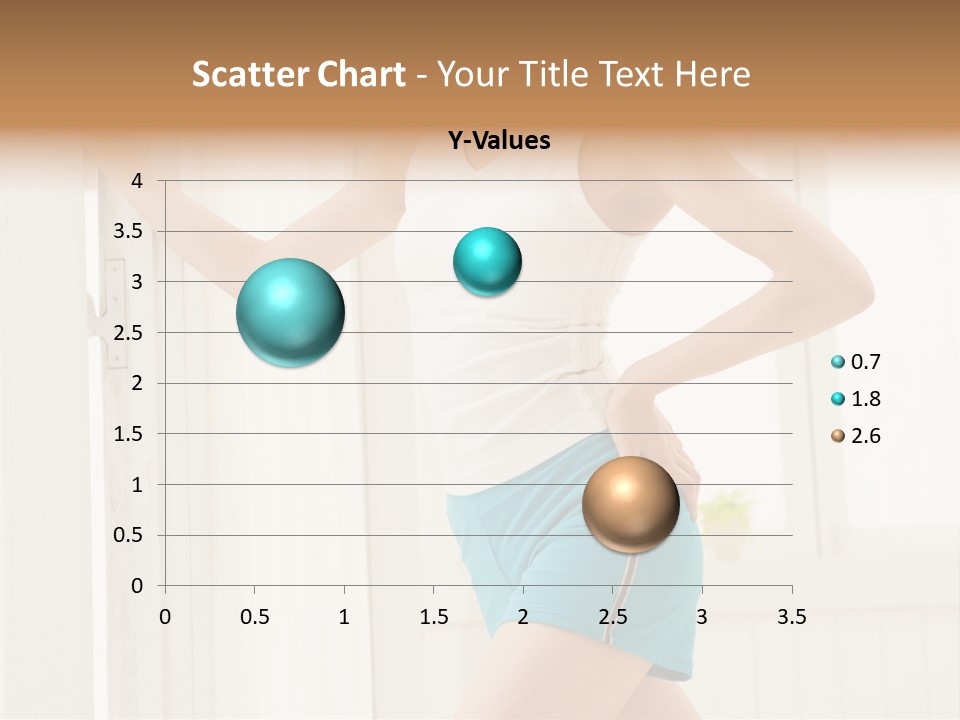 Scatter Chart - Your Title Text Here

Y-Values

4
3.5
3
2.5
2
1.5
1
0.5
0

0 0.5 1 1.5 2 2.5 3 3.5

0.7
1.8
2.6